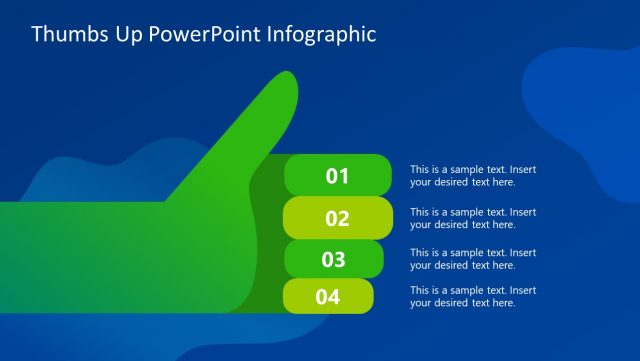 Thumbs Up PowerPoint Infographic

01

This is a sample text. Insert your desired text here.

02

This is a sample text. Insert your desired text here.

03

This is a sample text. Insert your desired text here.

04

This is a sample text. Insert your desired text here.